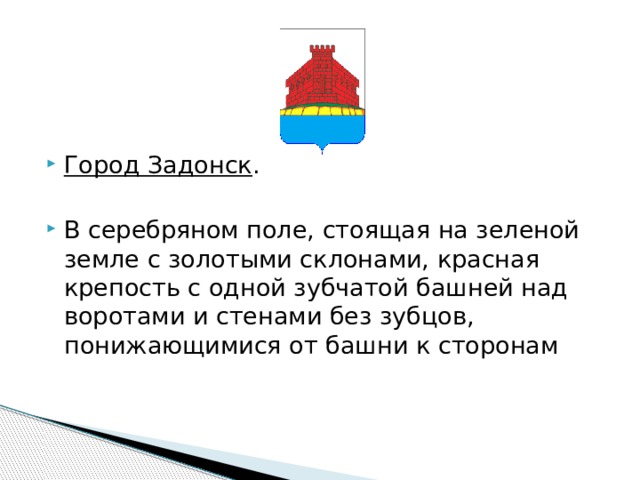 Город Задонск.

В серебряном поле, стоящая на зеленой земле с золотыми склонами, красная крепость с одной зубчатой башней над воротами и стенами без зубцов, понижающимися от башни к сторонам